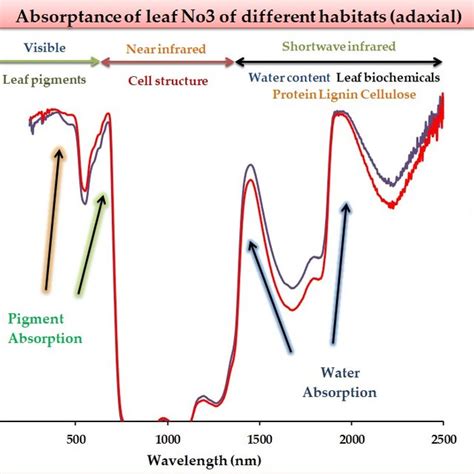 Absorptance of leaf No3 of different habitats (adaxial)

Visible

Near infrared

Shortwave infrared

Leaf pigments

Cell structure

Water content Leaf biochemicals

Protein Lignin Cellulose

Pigment Absorption

Water Absorption

500

1000

1500

2000

2500

Wavelength (nm)